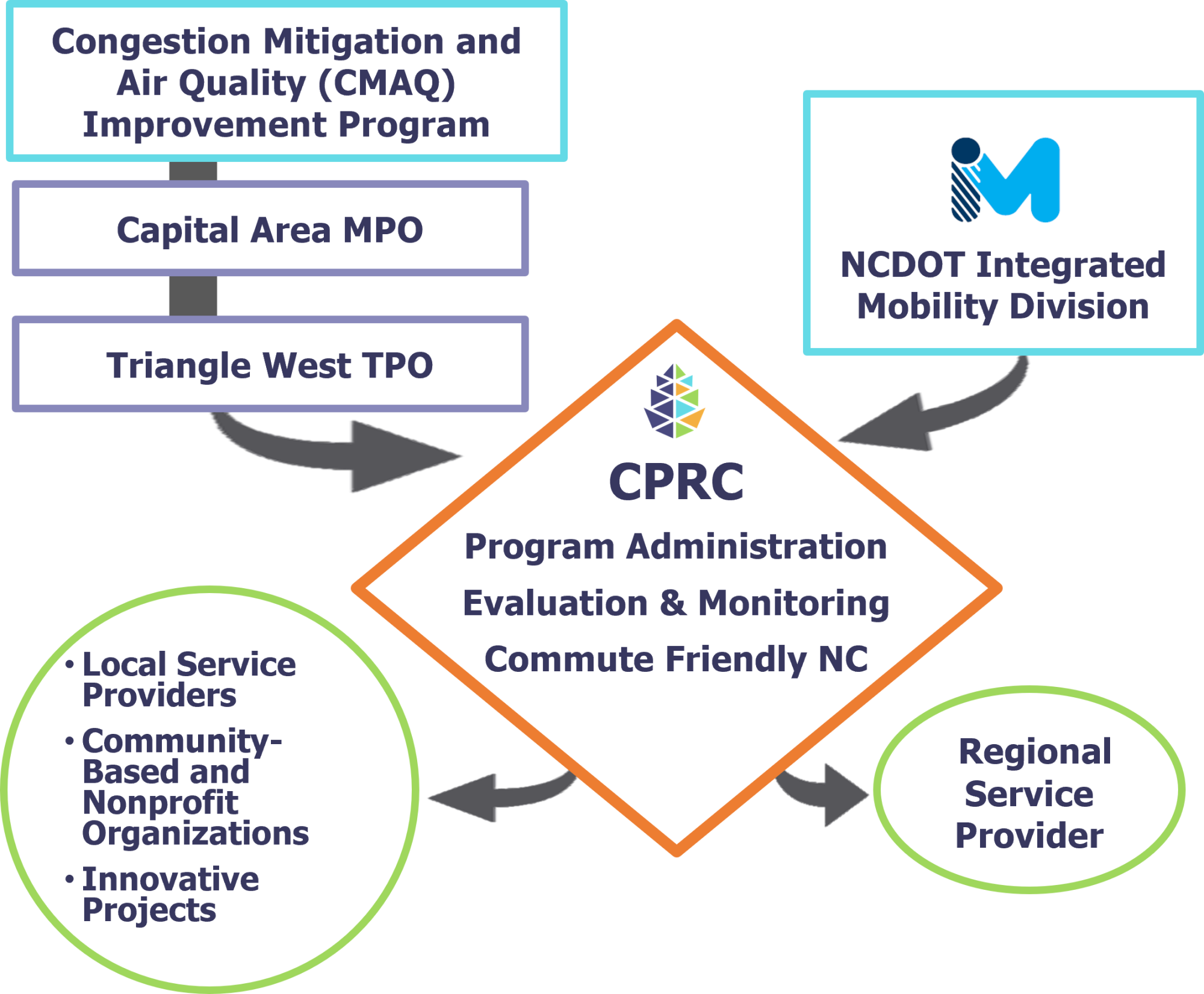 Congestion Mitigation and Air Quality (CMAQ) Improvement Program

Capital Area MPO

Triangle West TPO

NCDOT Integrated Mobility Division

CPRC

Program Administration

Evaluation & Monitoring

Commute Friendly NC

• Local Service Providers
• Community-Based and Nonprofit Organizations
• Innovative Projects

Regional Service Provider